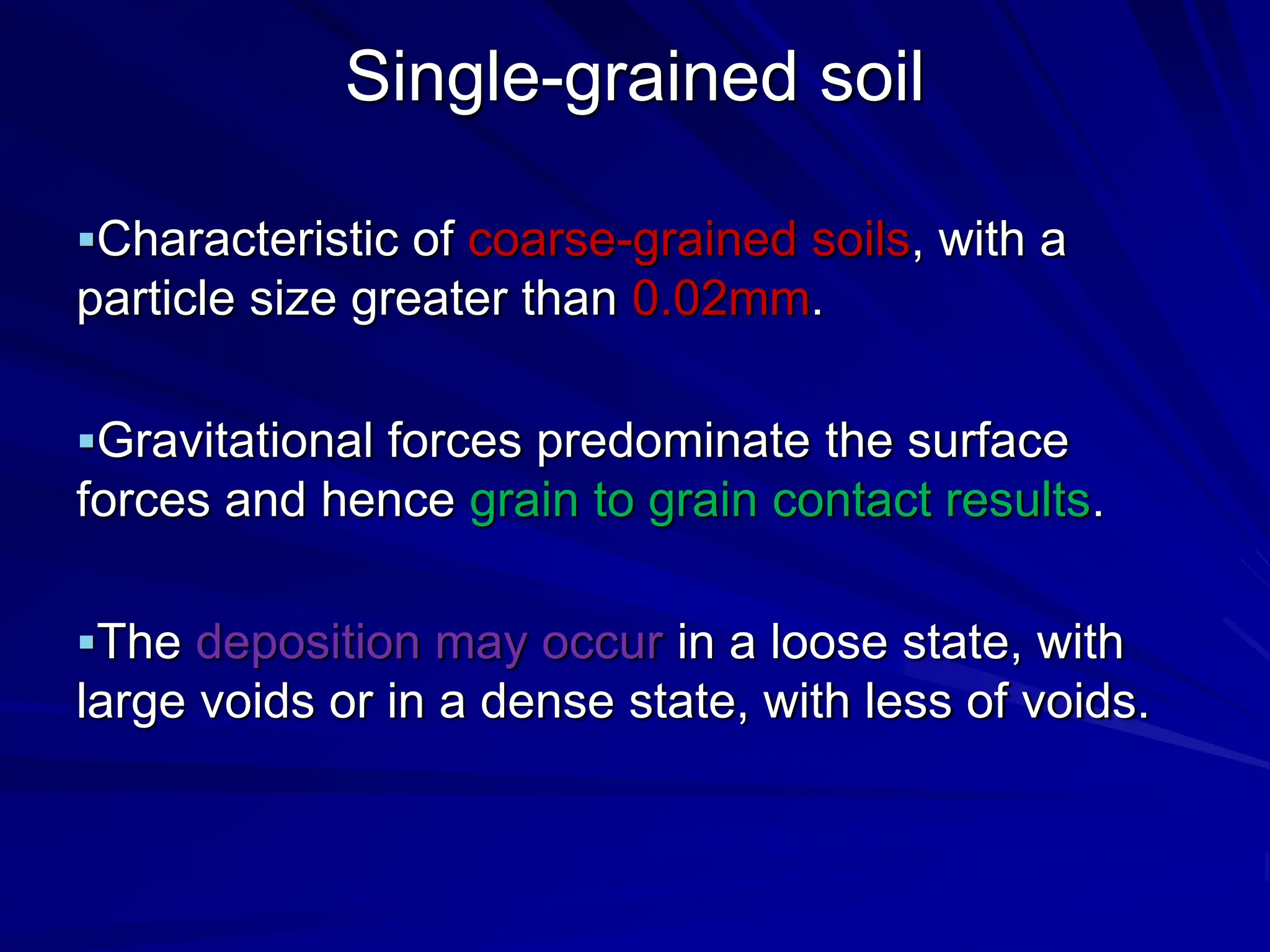 Single-grained soil

▪Characteristic of coarse-grained soils, with a particle size greater than 0.02mm.

▪Gravitational forces predominate the surface forces and hence grain to grain contact results.

▪The deposition may occur in a loose state, with large voids or in a dense state, with less of voids.